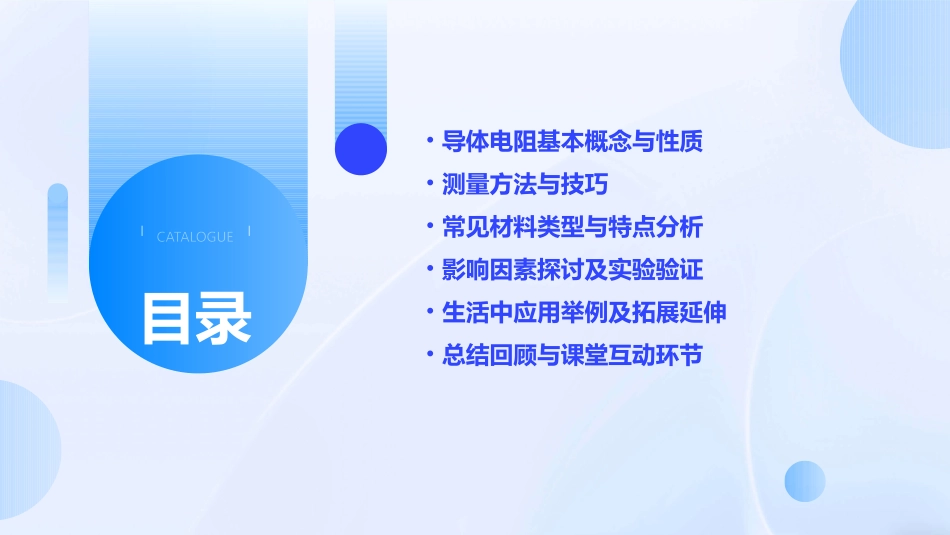 CATALOGUE

目录

• 导体电阻基本概念与性质
• 测量方法与技巧
• 常见材料类型与特点分析
• 影响因素探讨及实验验证
• 生活中应用举例及拓展延伸
• 总结回顾与课堂互动环节